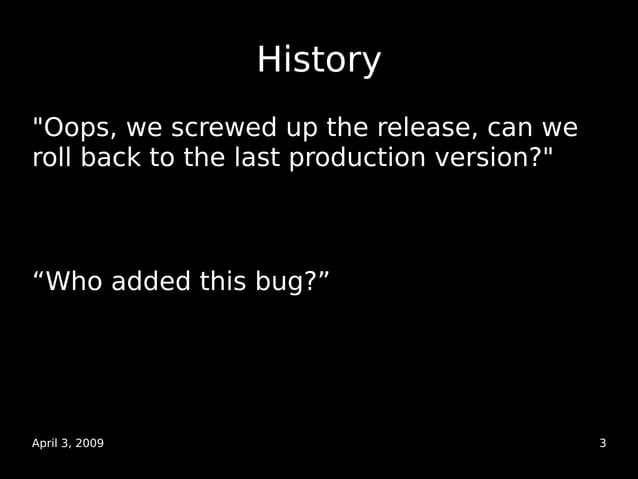 History

"Oops, we screwed up the release, can we roll back to the last production version?"

“Who added this bug?”

April 3, 2009

3